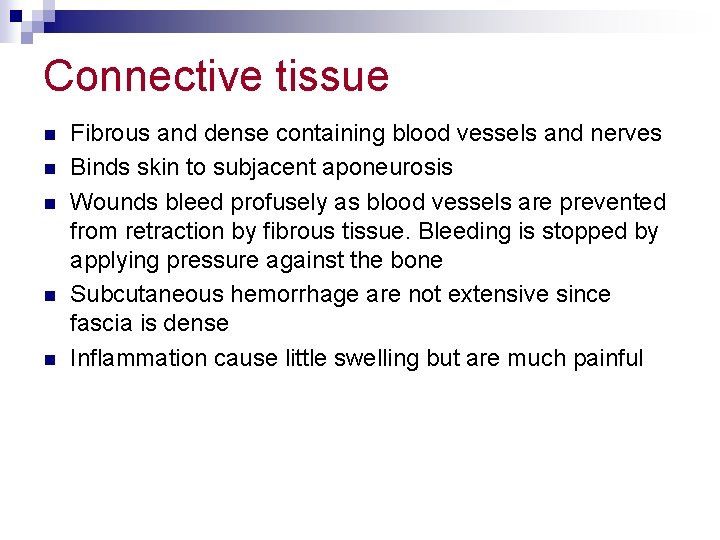 Connective tissue

- Fibrous and dense containing blood vessels and nerves
- Binds skin to subjacent aponeurosis
- Wounds bleed profusely as blood vessels are prevented from retraction by fibrous tissue. Bleeding is stopped by applying pressure against the bone
- Subcutaneous hemorrhage are not extensive since fascia is dense
- Inflammation cause little swelling but are much painful